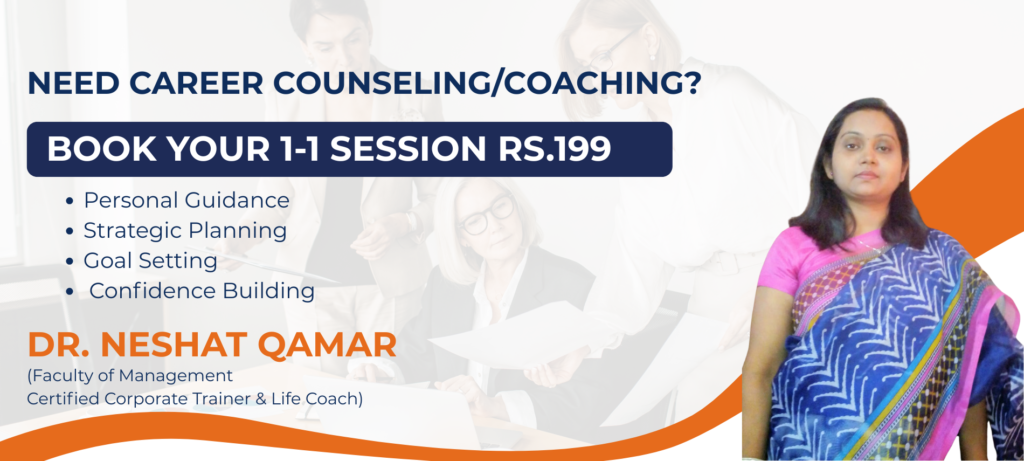 NEED CAREER COUNSELING/COACHING?

BOOK YOUR 1-1 SESSION RS.199

• Personal Guidance
• Strategic Planning
• Goal Setting
• Confidence Building

DR. NESHAT QAMAR

(Faculty of Management
Certified Corporate Trainer & Life Coach)